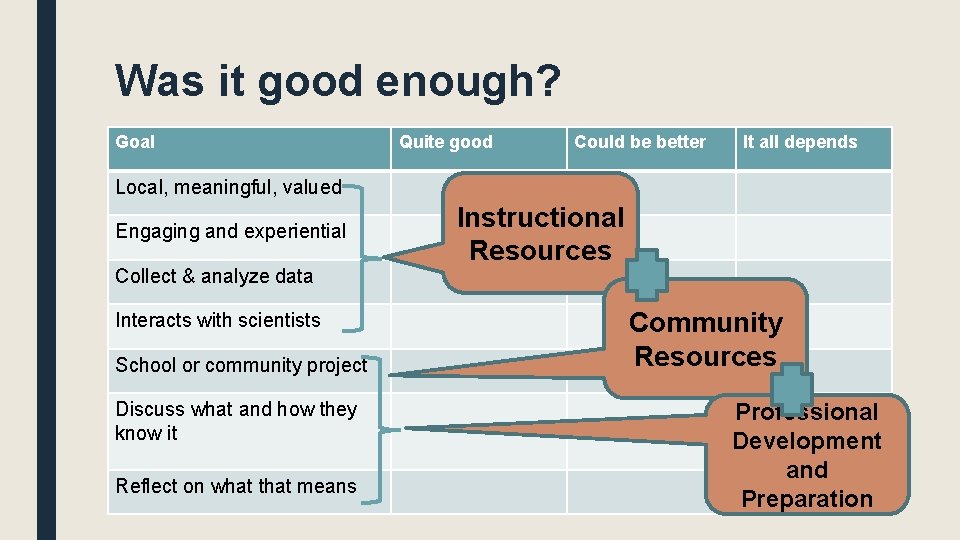 Was it good enough?

| Goal | Quite good | Could be better | It all depends |
|---|---|---|---|
| Local, meaningful, valued | | | |
| Engaging and experiential | | | |
| Collect & analyze data | | | |
| Interacts with scientists | | | |
| School or community project | | | |
| Discuss what and how they know it | | | |
| Reflect on what that means | | | |

Instructional Resources

Community Resources

Professional Development and Preparation